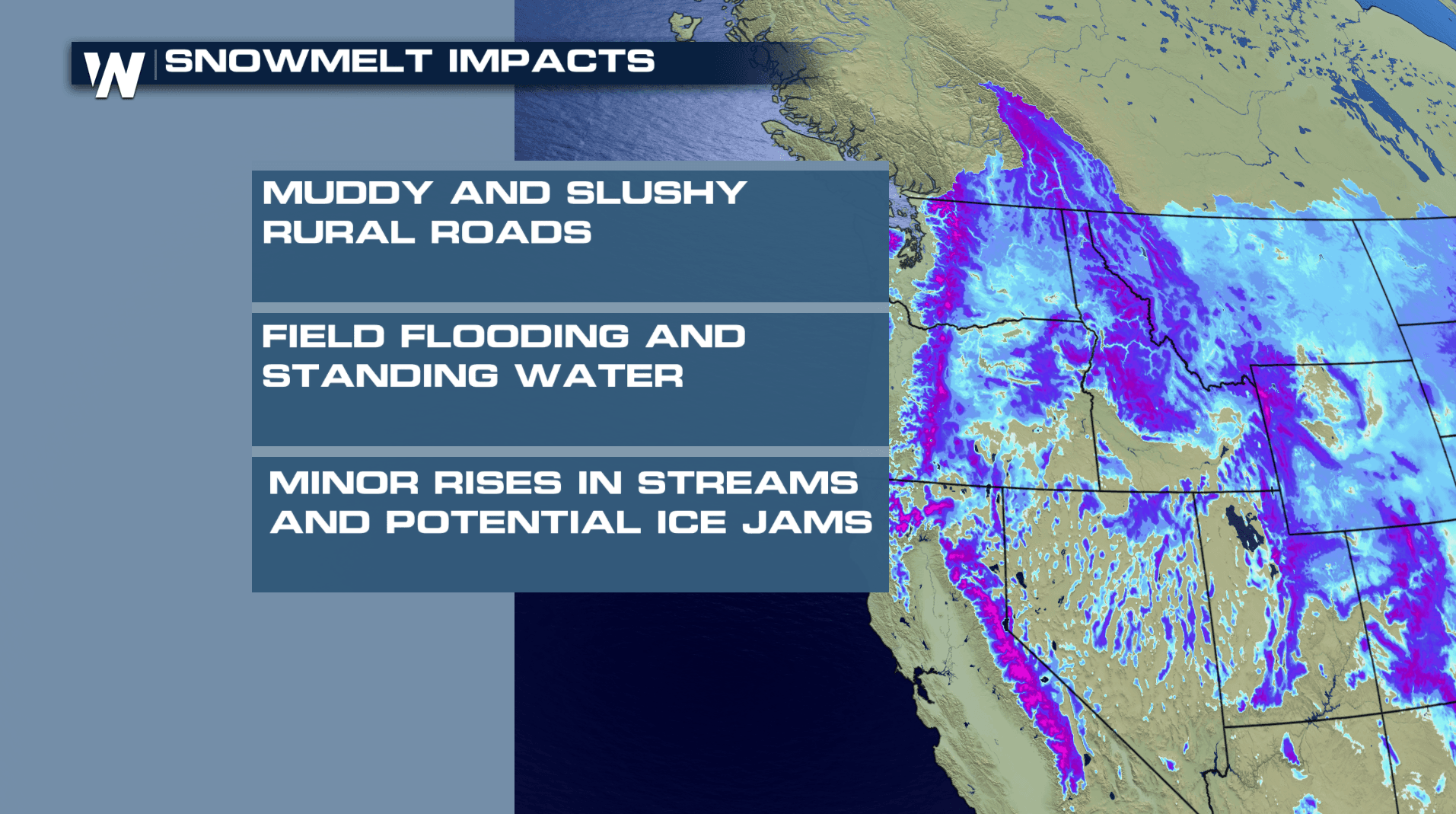 W
SNOWMELT IMPACTS

MUDDY AND SLUSHY RURAL ROADS

FIELD FLOODING AND STANDING WATER

MINOR RISES IN STREAMS AND POTENTIAL ICE JAMS